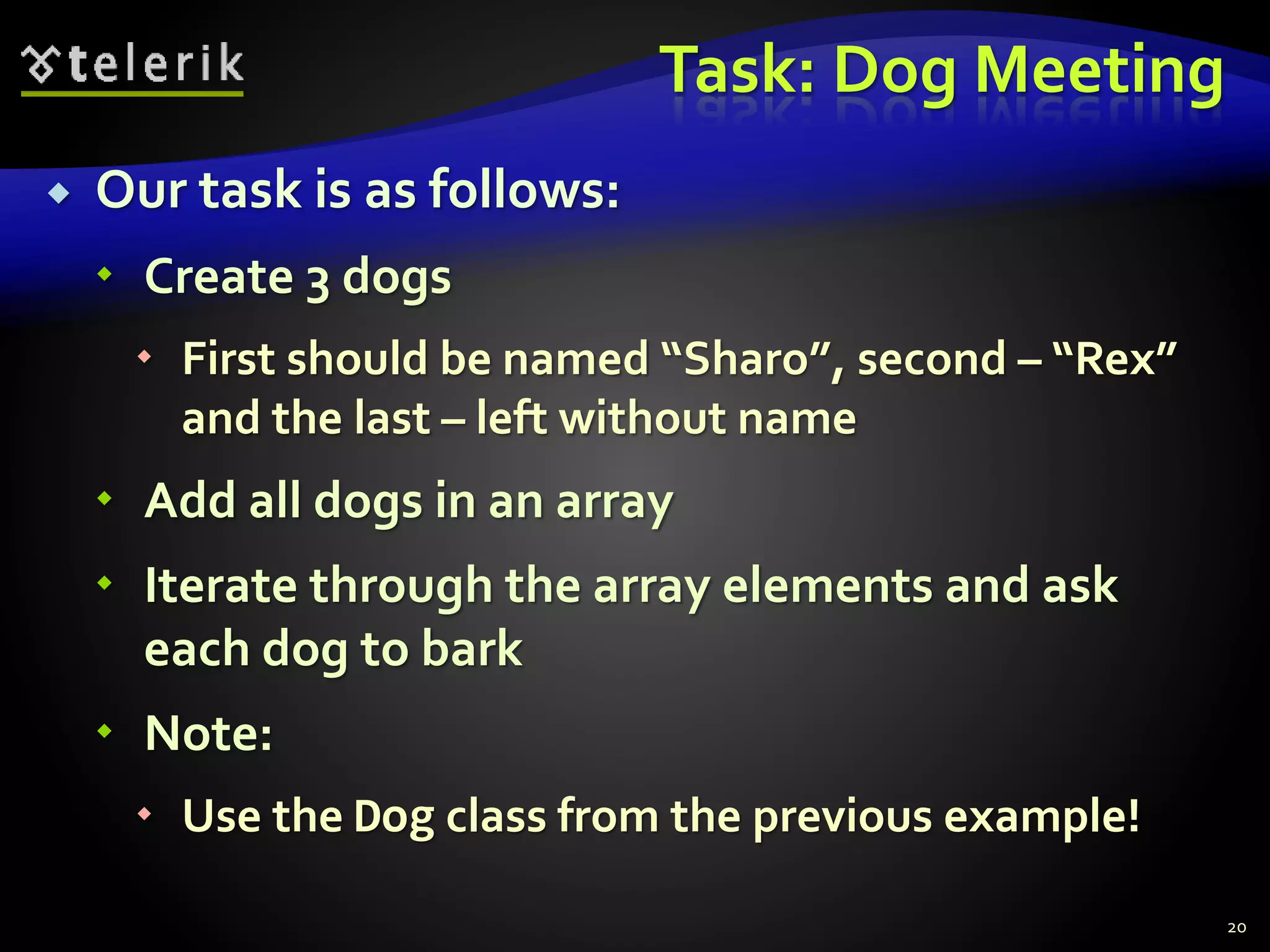 telerik

Task: Dog Meeting

Our task is as follows:

Create 3 dogs

First should be named “Sharo”, second – “Rex” and the last – left without name

Add all dogs in an array

Iterate through the array elements and ask each dog to bark

Note:

Use the Dog class from the previous example!

20